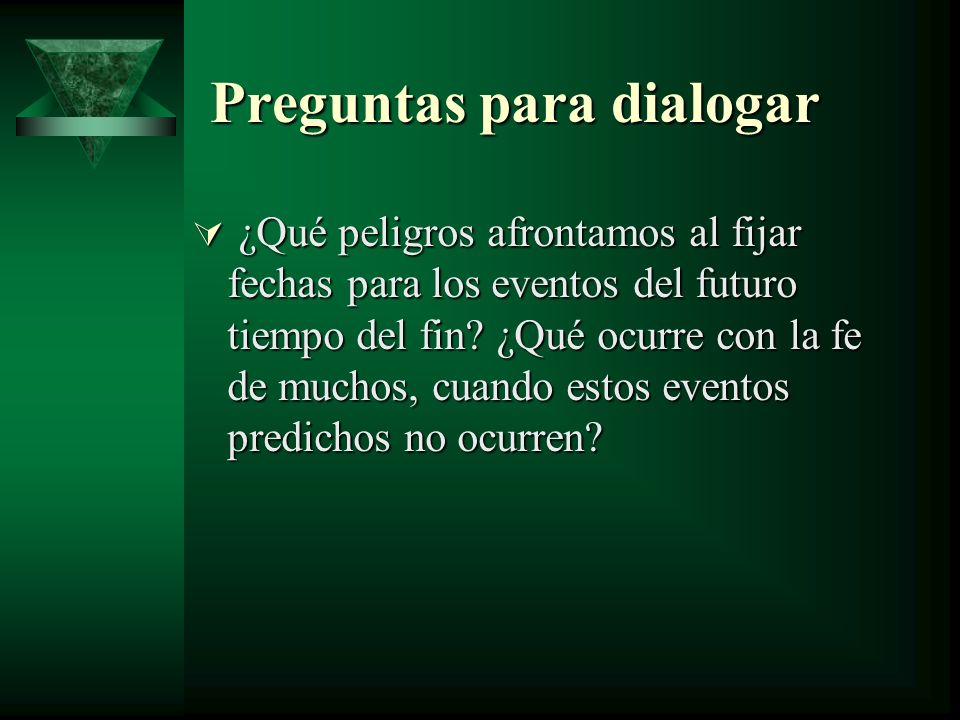 Preguntas para dialogar

¿Qué peligros afrontamos al fijar fechas para los eventos del futuro tiempo del fin? ¿Qué ocurre con la fe de muchos, cuando estos eventos predichos no ocurren?